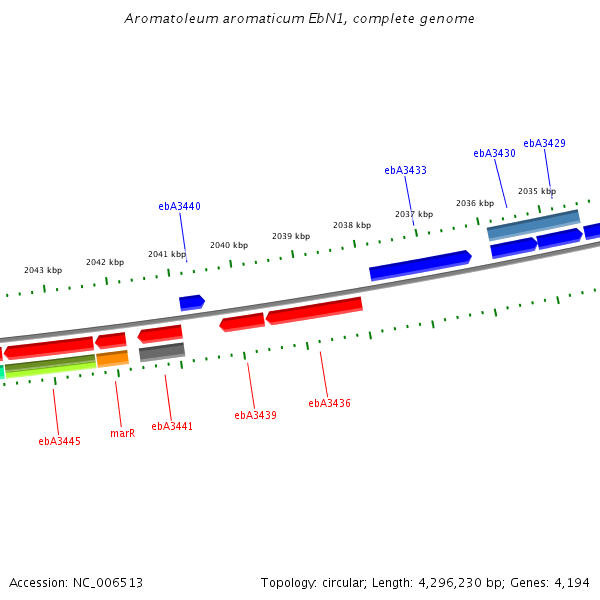 Aromatoleum aromaticum EbN1, complete genome

ebA3429
ebA3430
ebA3433
ebA3440

2035 kbp
2036 kbp
2037 kbp
2038 kbp
2039 kbp
2040 kbp
2041 kbp
2042 kbp
2043 kbp

ebA3436
ebA3439
ebA3441
marR
ebA3445

Accession: NC_006513

Topology: circular; Length: 4,296,230 bp; Genes: 4,194